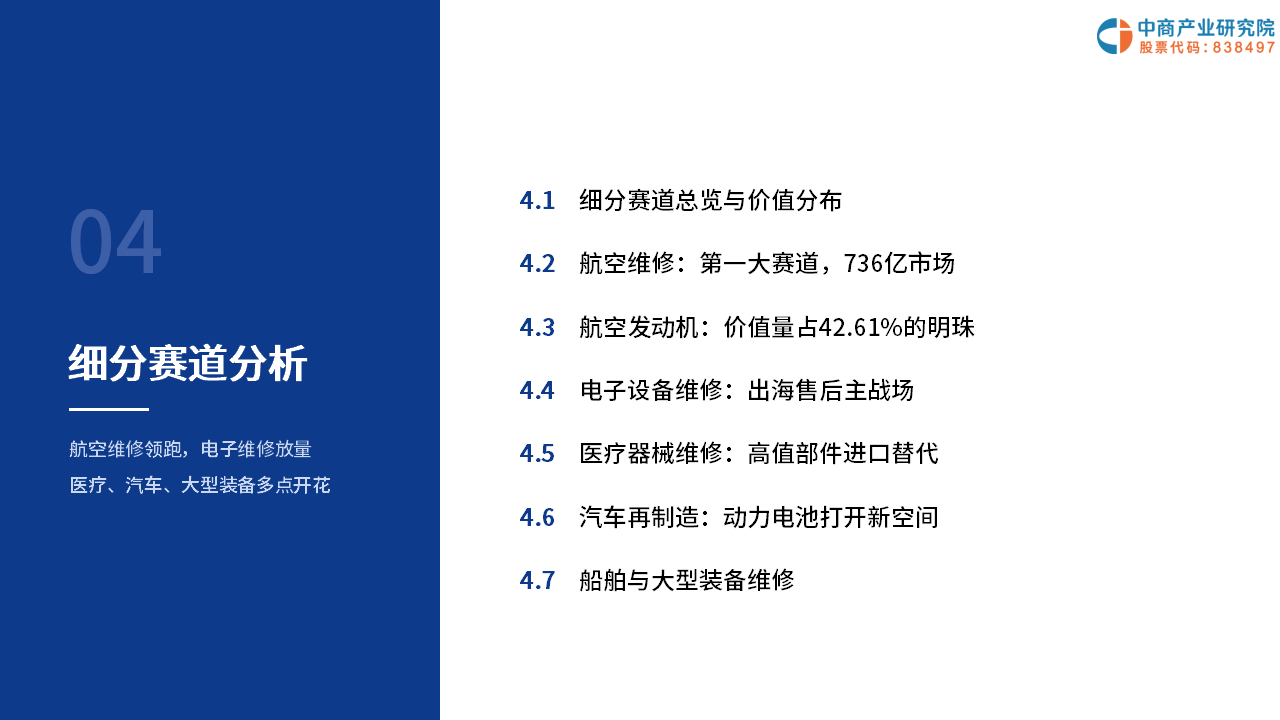 中商产业研究院
股票代码：838497

04

细分赛道分析

航空维修领跑，电子维修放量
医疗、汽车、大型装备多点开花

4.1 细分赛道总览与价值分布

4.2 航空维修：第一大赛道，736亿市场

4.3 航空发动机：价值量占42.61%的明珠

4.4 电子设备维修：出海售后主战场

4.5 医疗器械维修：高值部件进口替代

4.6 汽车再制造：动力电池打开新空间

4.7 船舶与大型装备维修